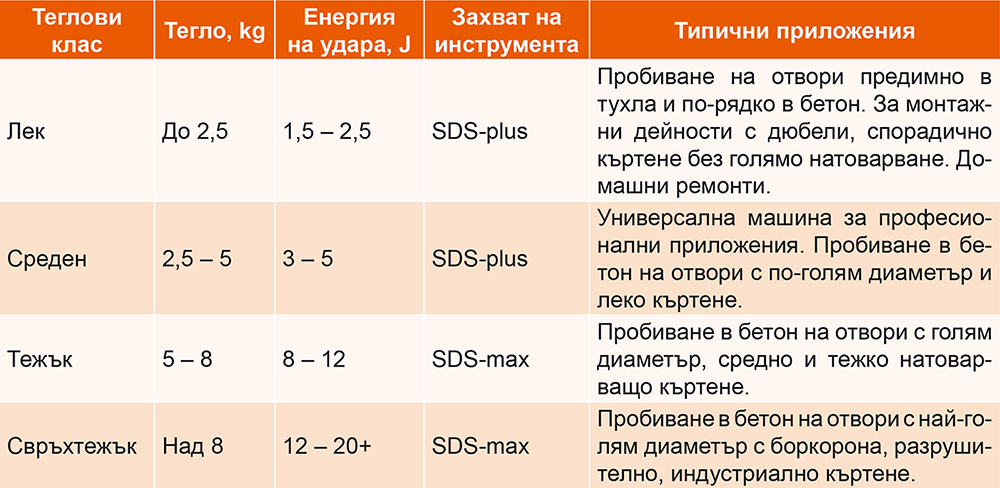 | Теглови клас | Тегло, kg | Енергия на удара, J | Захват на инструмента | Типични приложения |
|---|---|---|---|---|
| Лек | До 2,5 | 1,5 – 2,5 | SDS-plus | Пробиване на отвори предимно в тухла и по-рядко в бетон. За монтажни дейности с дюбели, спорадично къртене без голямо натоварване. Домашни ремонти. |
| Среден | 2,5 – 5 | 3 – 5 | SDS-plus | Универсална машина за професионални приложения. Пробиване в бетон на отвори с по-голям диаметър и леко къртене. |
| Тежък | 5 – 8 | 8 – 12 | SDS-max | Пробиване в бетон на отвори с голям диаметър, средно и тежко натоварващо къртене. |
| Свръхтежък | Над 8 | 12 – 20+ | SDS-max | Пробиване в бетон на отвори с най-голям диаметър с боркорона, разрушително, индустриално къртене. |